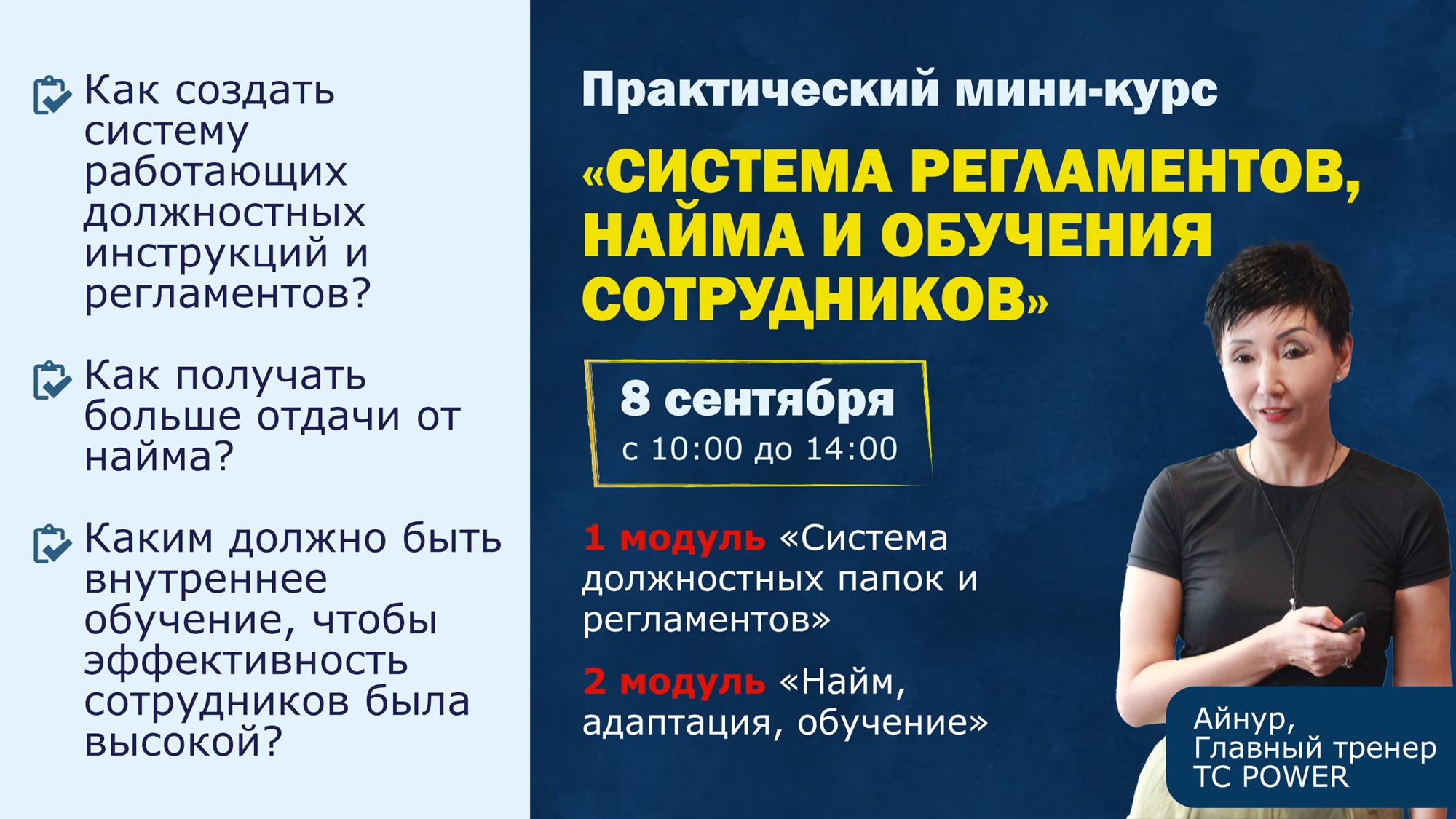 Как создать систему работающих должностных инструкций и регламентов?

Как получать больше отдачи от найма?

Каким должно быть внутреннее обучение, чтобы эффективность сотрудников была высокой?

Практический мини-курс

«СИСТЕМА РЕГЛАМЕНТОВ, НАЙМА И ОБУЧЕНИЯ СОТРУДНИКОВ»

8 сентября
с 10:00 до 14:00

1 модуль «Система должностных папок и регламентов»

2 модуль «Найм, адаптация, обучение»

Айнур,
Главный тренер
TC POWER